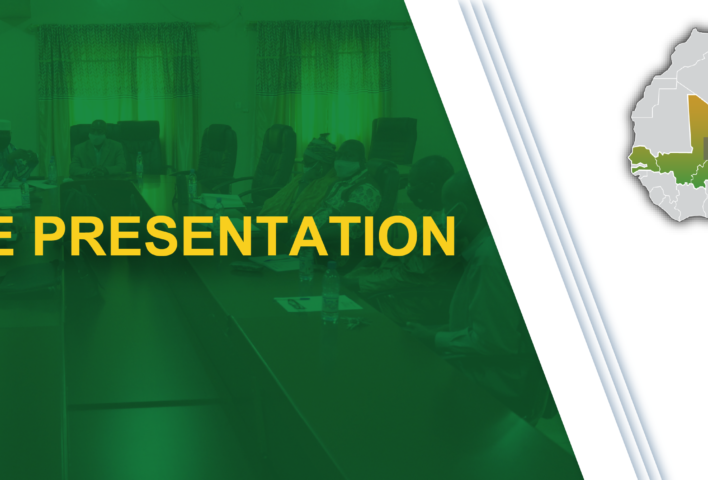 E PRESENTATION